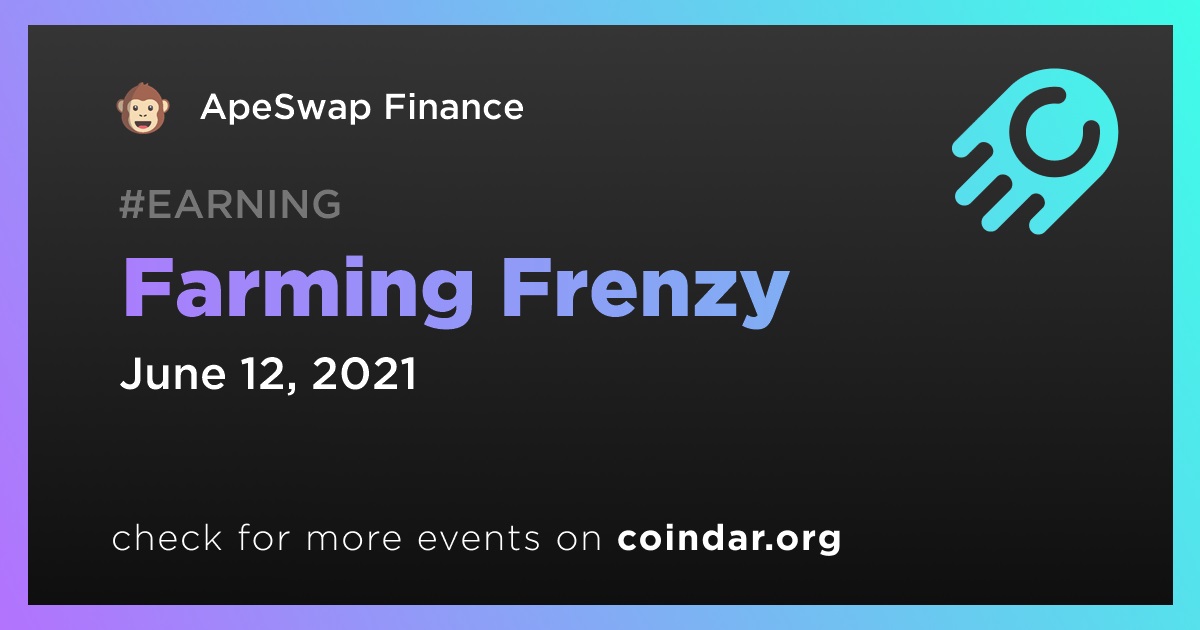 ApeSwap Finance

#EARNING

Farming Frenzy

June 12, 2021

check for more events on coindar.org